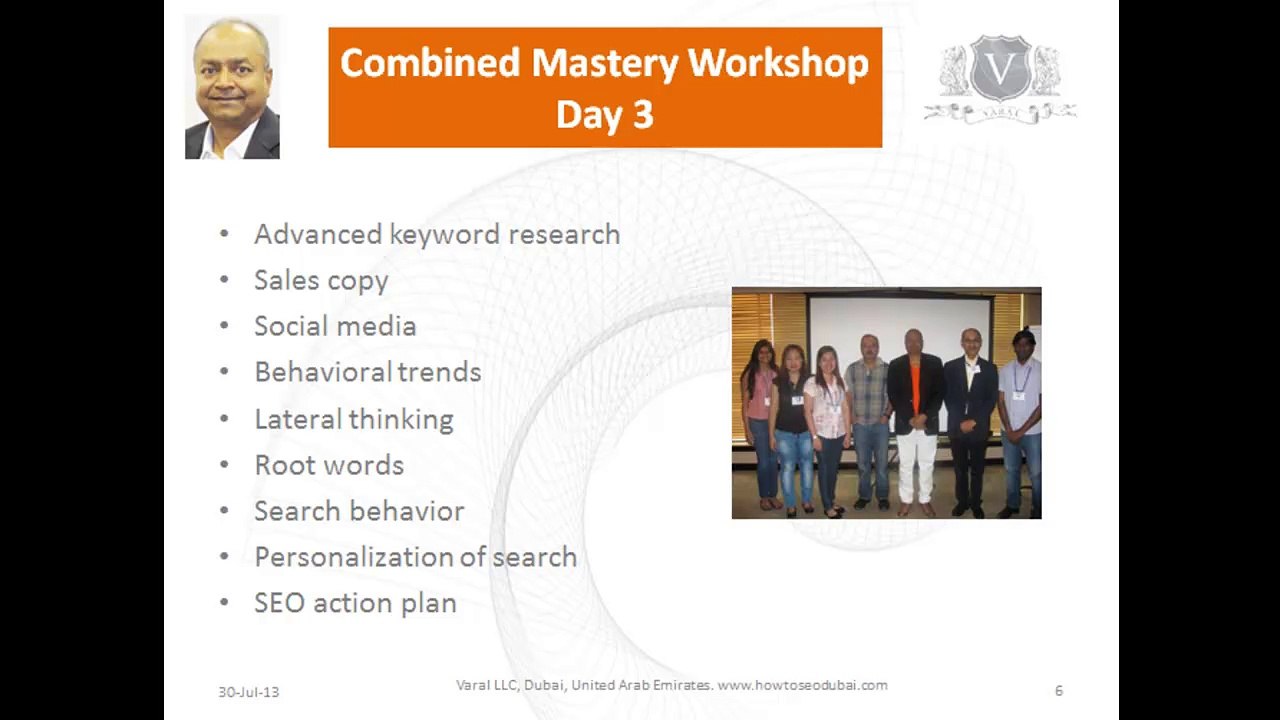 Combined Mastery Workshop
Day 3

V
VARAL

- Advanced keyword research
- Sales copy
- Social media
- Behavioral trends
- Lateral thinking
- Root words
- Search behavior
- Personalization of search
- SEO action plan

30-Jul-13

Varal LLC, Dubai, United Arab Emirates. www.howtoseodubai.com

6